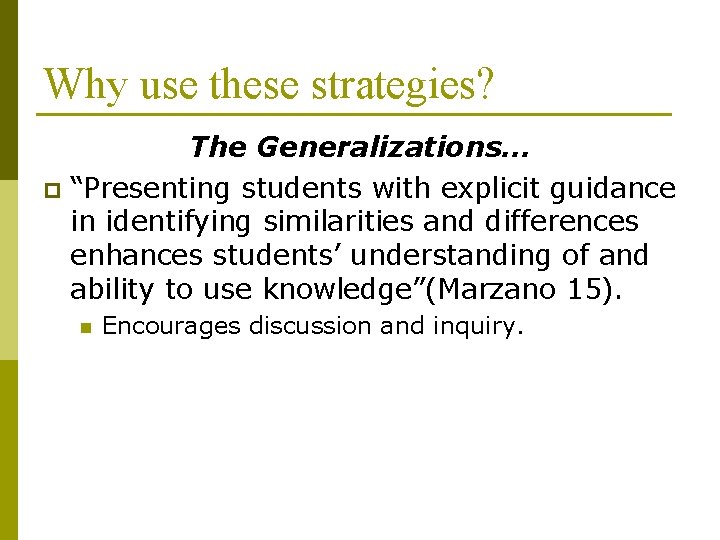 Why use these strategies?

The Generalizations…

“Presenting students with explicit guidance in identifying similarities and differences enhances students’ understanding of and ability to use knowledge”(Marzano 15).

Encourages discussion and inquiry.